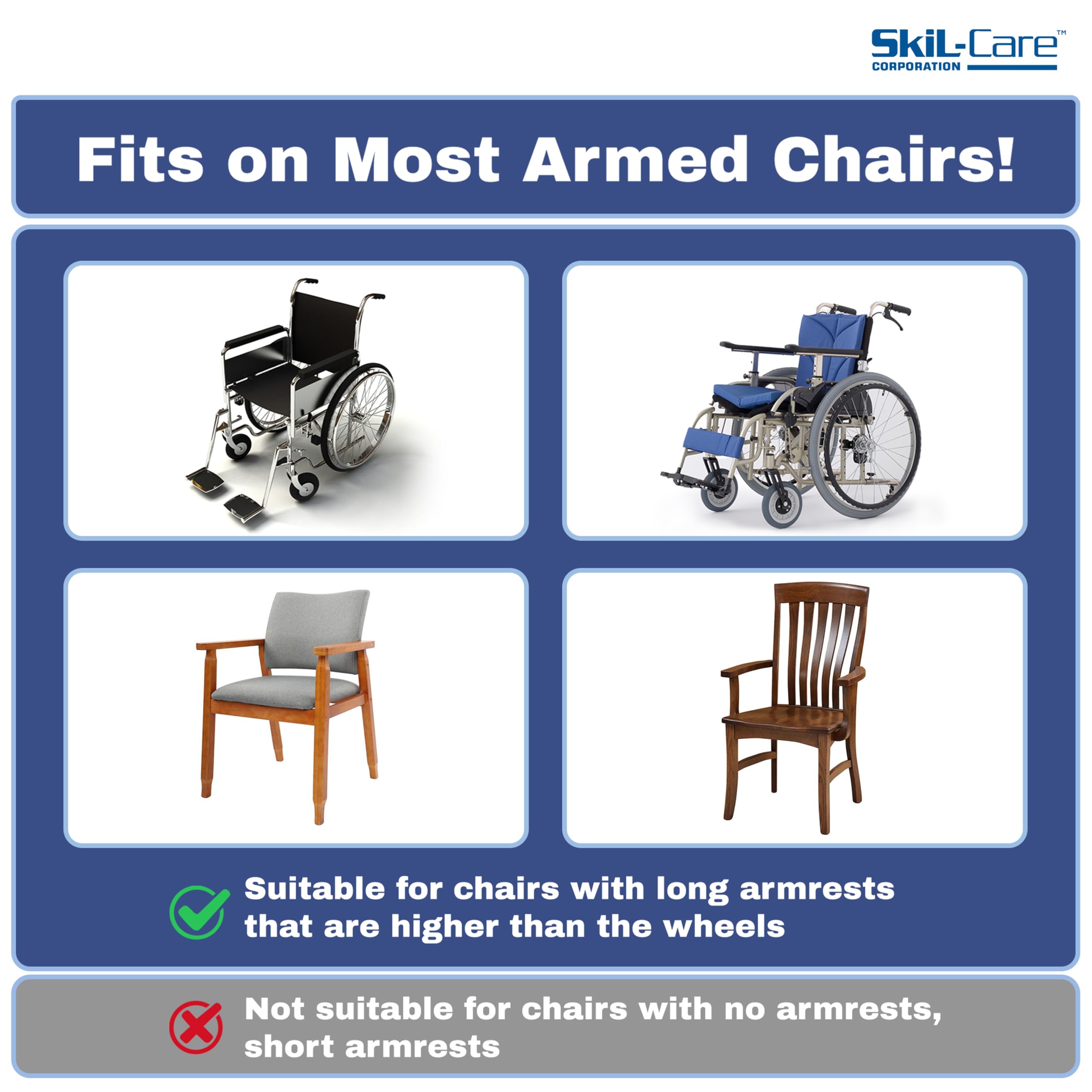 SkiL-Care™
CORPORATION

Fits on Most Armed Chairs!

Suitable for chairs with long armrests that are higher than the wheels

Not suitable for chairs with no armrests, short armrests